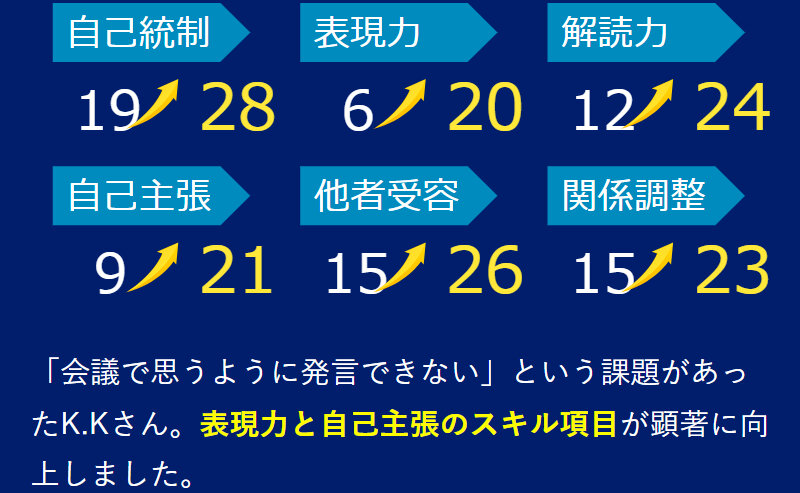 自己統制
19 28

表現力
6 20

解読力
12 24

自己主張
9 21

他者受容
15 26

関係調整
15 23

「会議で思うように発言できない」という課題があったK.Kさん。表現力と自己主張のスキル項目が顕著に向上しました。